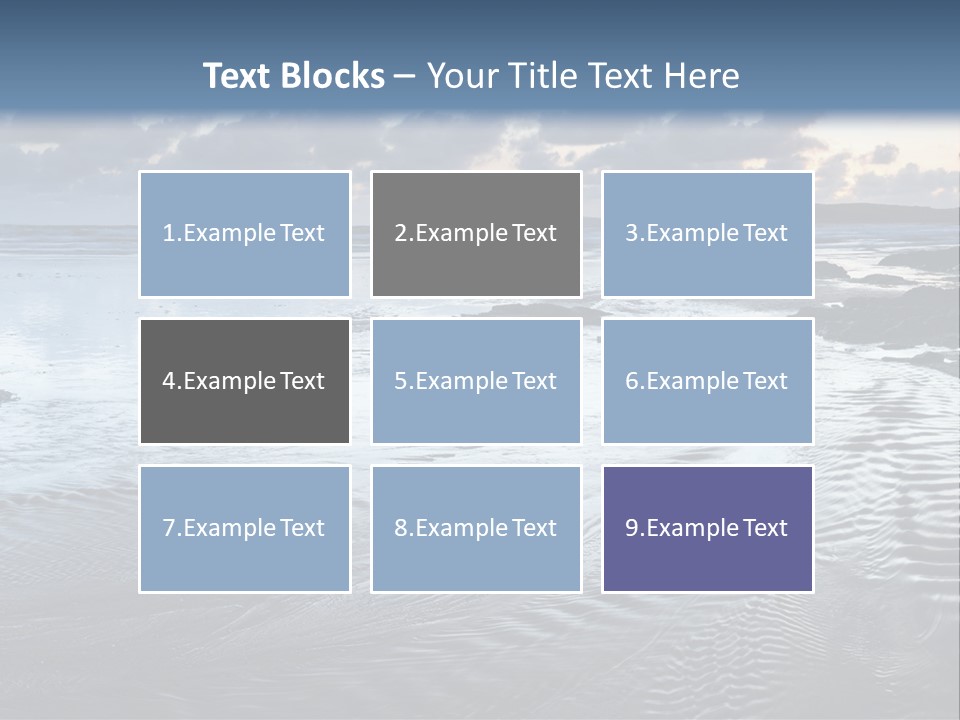 Text Blocks – Your Title Text Here

1.Example Text

2.Example Text

3.Example Text

4.Example Text

5.Example Text

6.Example Text

7.Example Text

8.Example Text

9.Example Text